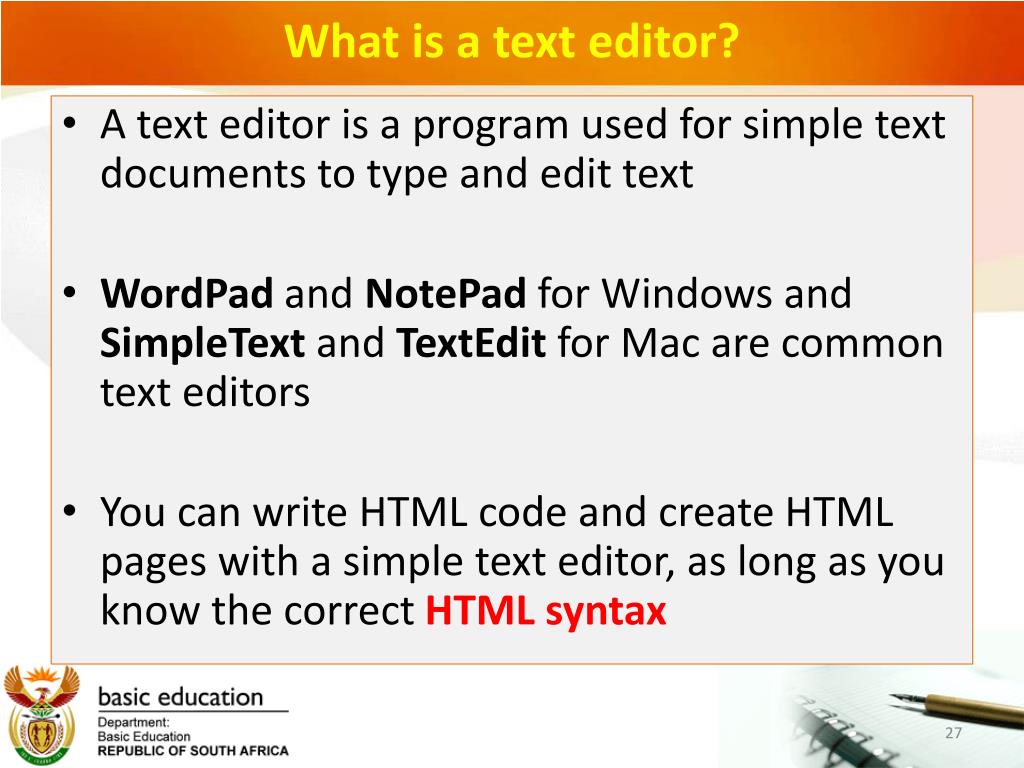 What is a text editor?

• A text editor is a program used for simple text documents to type and edit text

• WordPad and NotePad for Windows and SimpleText and TextEdit for Mac are common text editors

• You can write HTML code and create HTML pages with a simple text editor, as long as you know the correct HTML syntax

basic education
Department:
Basic Education
REPUBLIC OF SOUTH AFRICA

27